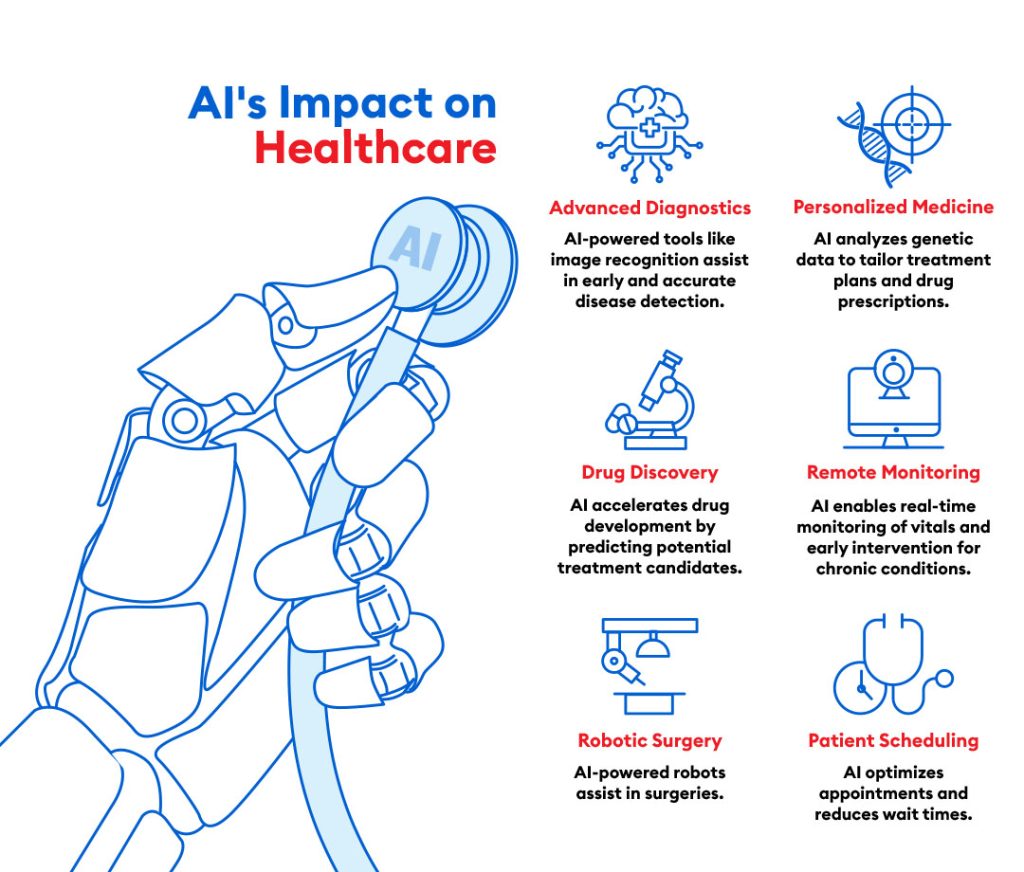 AI's Impact on Healthcare

AI

Advanced Diagnostics

AI-powered tools like image recognition assist in early and accurate disease detection.

Personalized Medicine

AI analyzes genetic data to tailor treatment plans and drug prescriptions.

Drug Discovery

AI accelerates drug development by predicting potential treatment candidates.

Remote Monitoring

AI enables real-time monitoring of vitals and early intervention for chronic conditions.

Robotic Surgery

AI-powered robots assist in surgeries.

Patient Scheduling

AI optimizes appointments and reduces wait times.